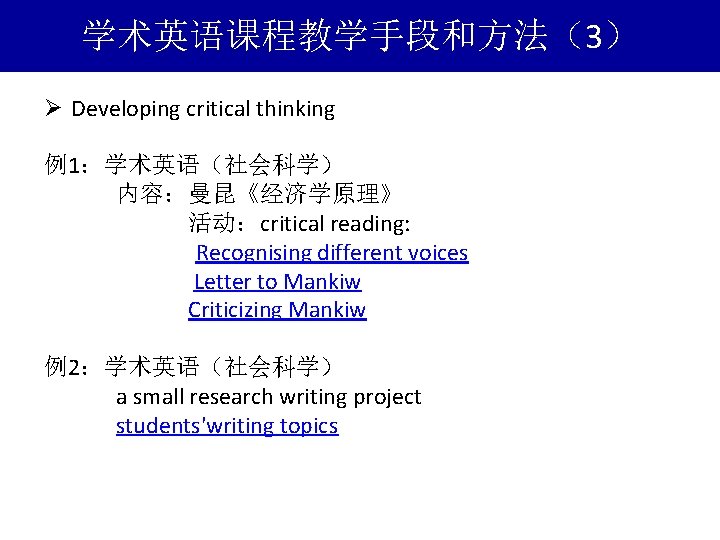 学术英语课程教学手段和方法（3）

➢ Developing critical thinking

例1：学术英语（社会科学）
内容：曼昆《经济学原理》
活动：critical reading:
Recognising different voices
Letter to Mankiw
Criticizing Mankiw

例2：学术英语（社会科学）
a small research writing project
students'writing topics